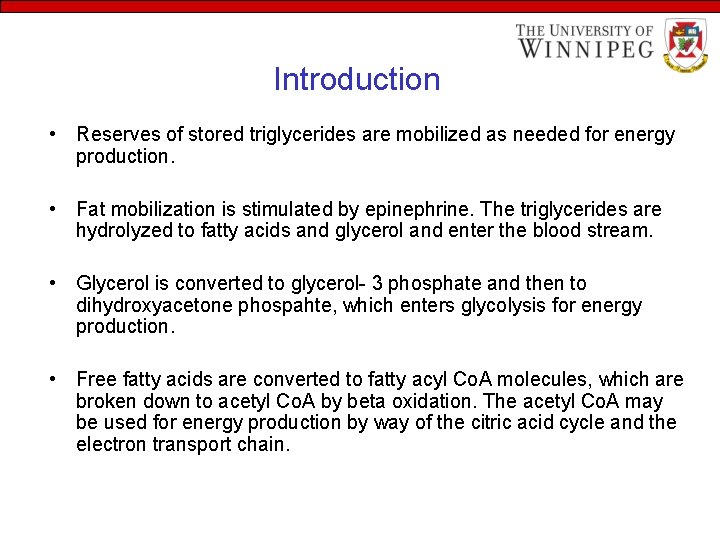 THE UNIVERSITY OF WINNIPEG

Introduction

• Reserves of stored triglycerides are mobilized as needed for energy production.

• Fat mobilization is stimulated by epinephrine. The triglycerides are hydrolyzed to fatty acids and glycerol and enter the blood stream.

• Glycerol is converted to glycerol- 3 phosphate and then to dihydroxyacetone phospahte, which enters glycolysis for energy production.

• Free fatty acids are converted to fatty acyl CoA molecules, which are broken down to acetyl CoA by beta oxidation. The acetyl CoA may be used for energy production by way of the citric acid cycle and the electron transport chain.